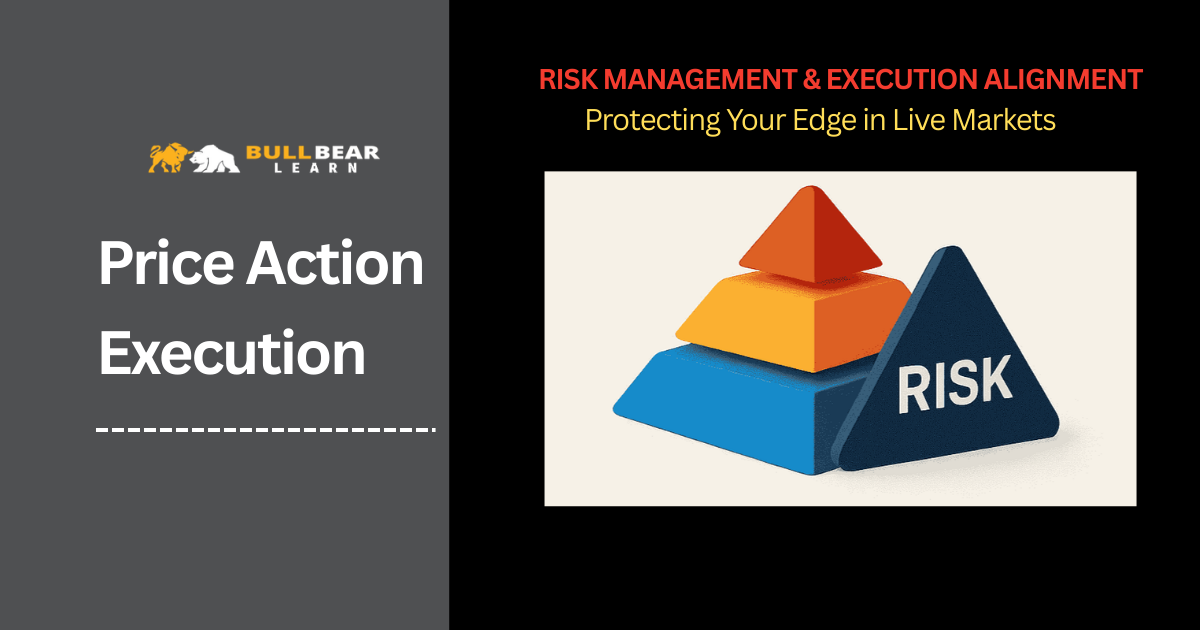 BULLBEAR LEARN

Price Action Execution

RISK MANAGEMENT & EXECUTION ALIGNMENT

Protecting Your Edge in Live Markets

RISK